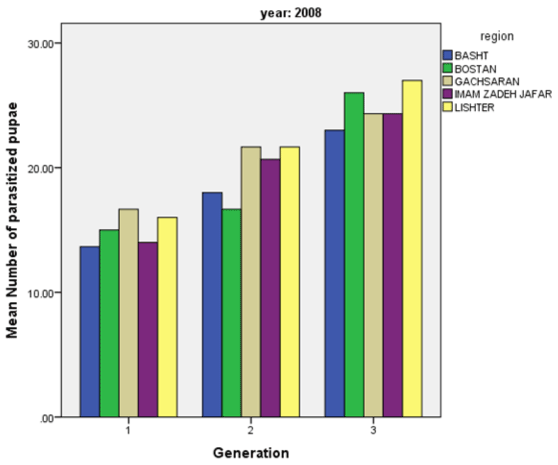 year: 2008

region
BASHT
BOSTAN
GACHSARAN
IMAM ZADEH JAFAR
LISHTER

Mean Number of parasitized pupae

30.00
20.00
10.00
.00

1
2
3

Generation